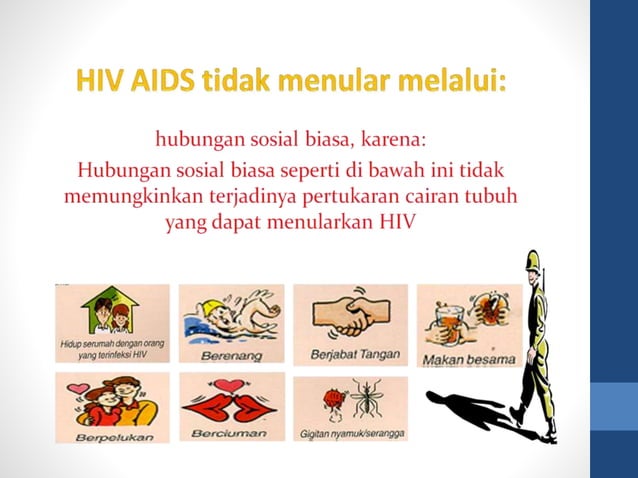 HIV AIDS tidak menular melalui:

hubungan sosial biasa, karena:
Hubungan sosial biasa seperti di bawah ini tidak memungkinkan terjadinya pertukaran cairan tubuh yang dapat menularkan HIV

Hidup serumah dengan orang yang terinfeksi HIV

Berenang

Berjabat Tangan

Makan besama

Berpelukan

Berciuman

Gigitan nyamuk/serangga